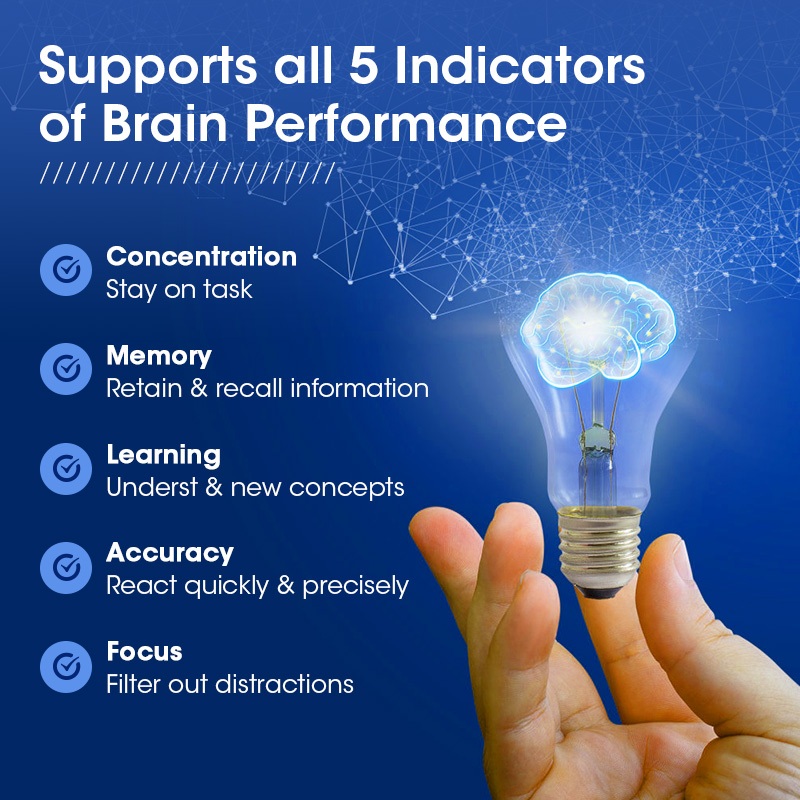 Supports all 5 Indicators of Brain Performance

////////////////////

Concentration
Stay on task

Memory
Retain & recall information

Learning
Underst & new concepts

Accuracy
React quickly & precisely

Focus
Filter out distractions